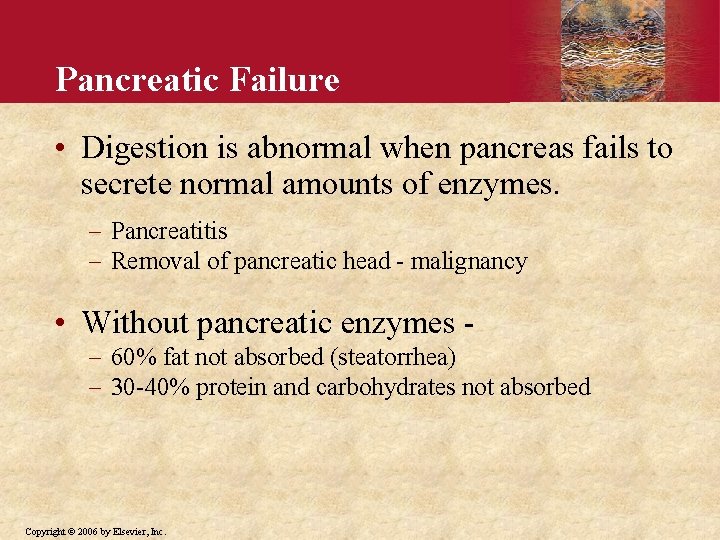 Pancreatic Failure

• Digestion is abnormal when pancreas fails to secrete normal amounts of enzymes.

– Pancreatitis
– Removal of pancreatic head - malignancy

• Without pancreatic enzymes -
– 60% fat not absorbed (steatorrhea)
– 30-40% protein and carbohydrates not absorbed

Copyright © 2006 by Elsevier, Inc.